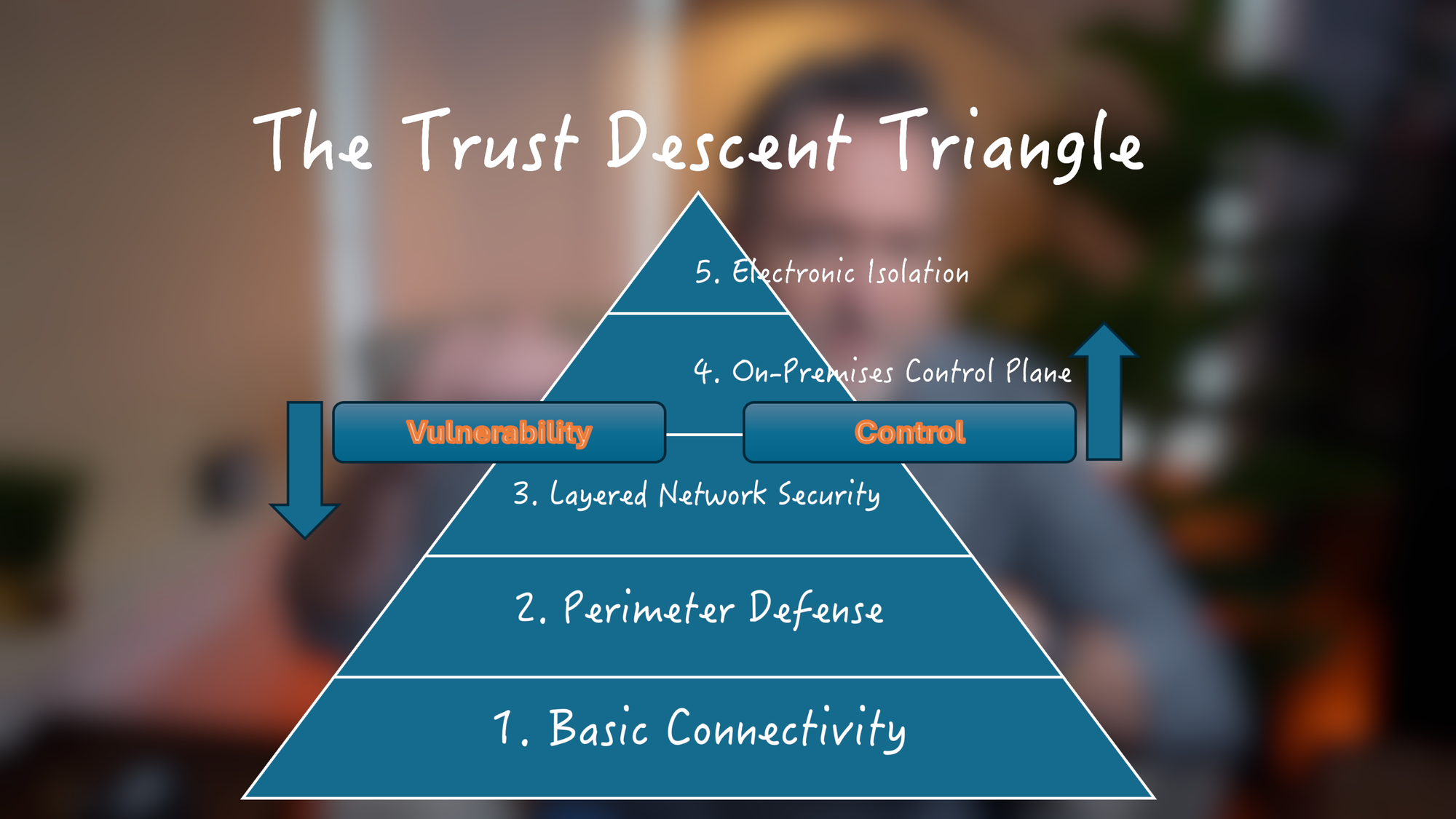 The Trust Descent Triangle

5. Electronic Isolation

4. On-Premises Control Plane

Vulnerability

Control

3. Layered Network Security

2. Perimeter Defense

1. Basic Connectivity